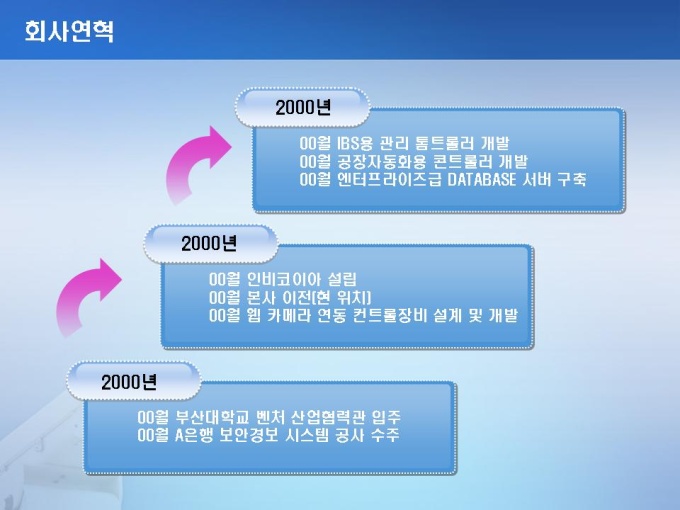 회사연혁

2000년

00월 IBS용 관리 톰트롤러 개발
00월 공장자동화용 콘트롤러 개발
00월 엔터프라이즈급 DATABASE 서버 구축

2000년

00월 인비코이아 설립
00월 본사 이전(현 위치)
00월 웹 카메라 연동 컨트롤장비 설계 및 개발

2000년

00월 부산대학교 벤처 산업협력관 입주
00월 A은행 보안경보 시스템 공사 수주